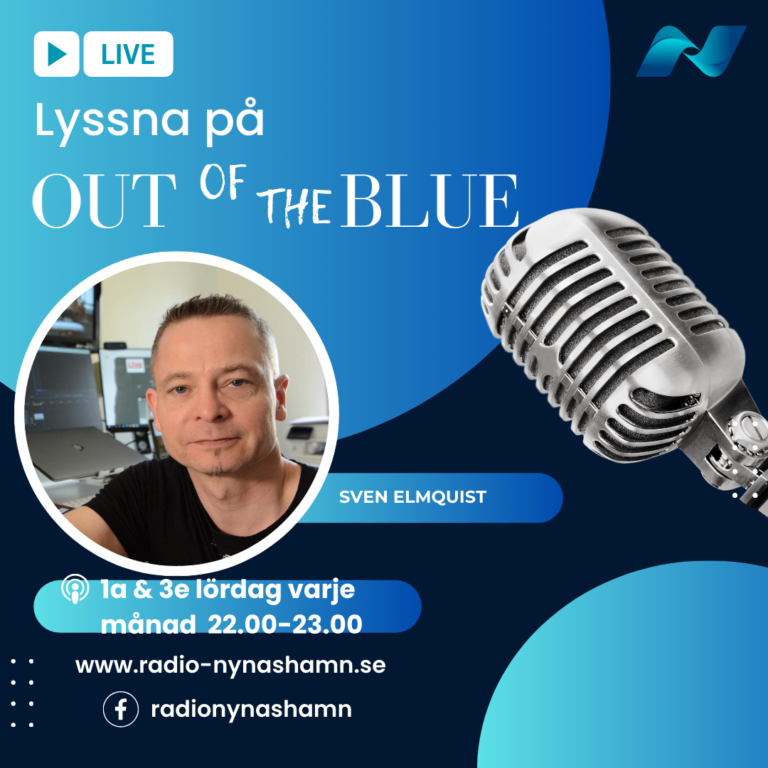 LIVE

Lyssna på

OUT OF THE BLUE

SVEN ELMQUIST

1a & 3e lördag varje månad 22.00-23.00

www.radio-nynashamn.se

radionynashamn